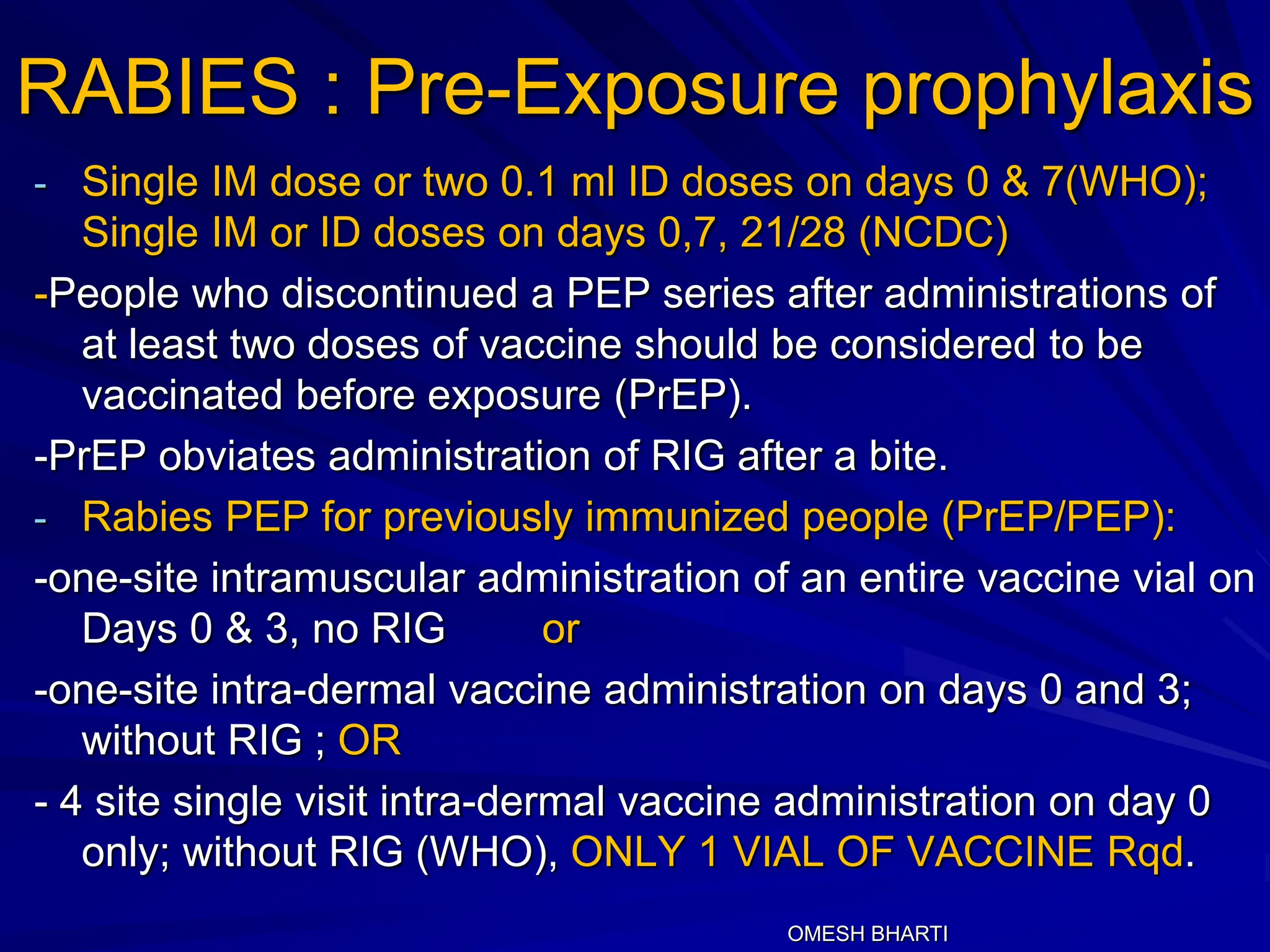 RABIES : Pre-Exposure prophylaxis

- Single IM dose or two 0.1 ml ID doses on days 0 & 7(WHO); Single IM or ID doses on days 0,7, 21/28 (NCDC)

-People who discontinued a PEP series after administrations of at least two doses of vaccine should be considered to be vaccinated before exposure (PrEP).

-PrEP obviates administration of RIG after a bite.

- Rabies PEP for previously immunized people (PrEP/PEP):

-one-site intramuscular administration of an entire vaccine vial on Days 0 & 3, no RIG or

-one-site intra-dermal vaccine administration on days 0 and 3; without RIG ; OR

- 4 site single visit intra-dermal vaccine administration on day 0 only; without RIG (WHO), ONLY 1 VIAL OF VACCINE Rqd.

OMESH BHARTI